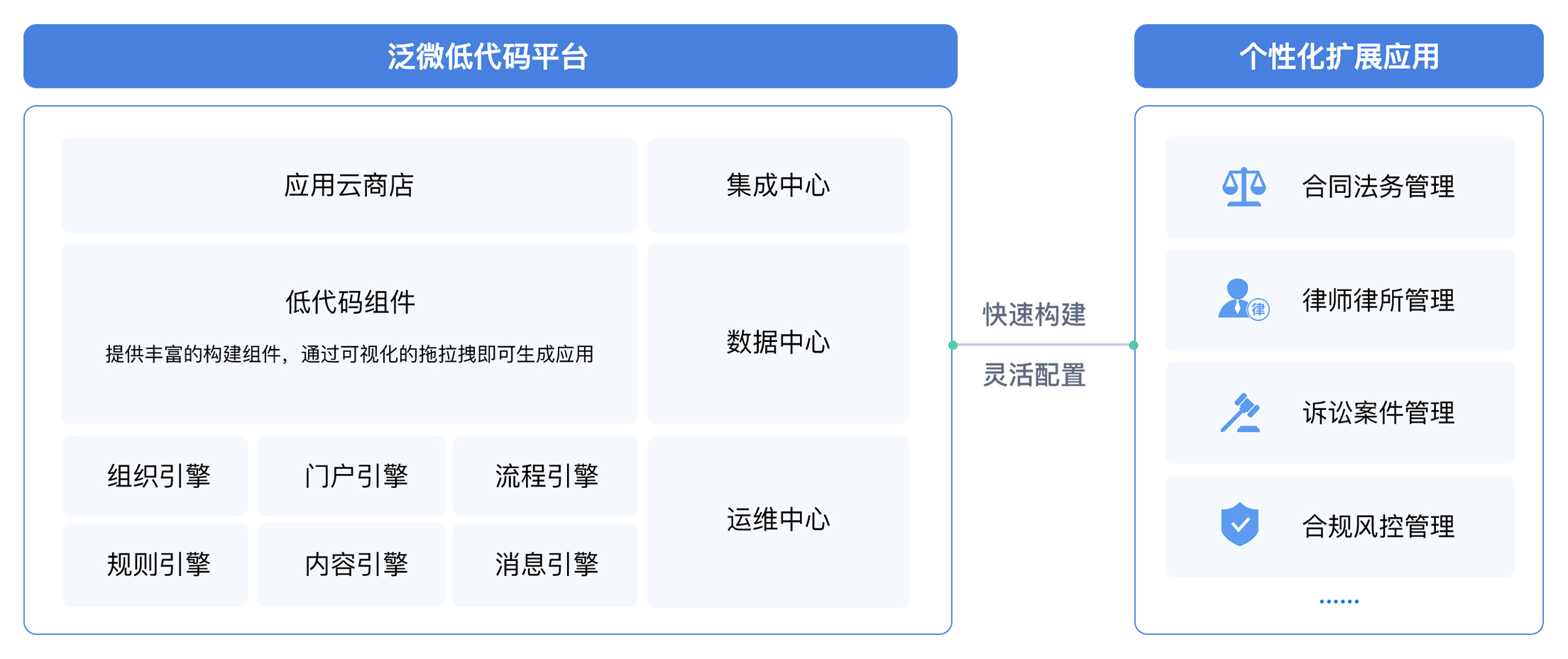 泛微低代码平台

应用云商店

集成中心

低代码组件

提供丰富的构建组件，通过可视化的拖拉拽即可生成应用

数据中心

组织引擎

门户引擎

流程引擎

规则引擎

内容引擎

消息引擎

运维中心

快速构建

灵活配置

个性化扩展应用

合同法务管理

律

律师律所管理

诉讼案件管理

合规风控管理

......